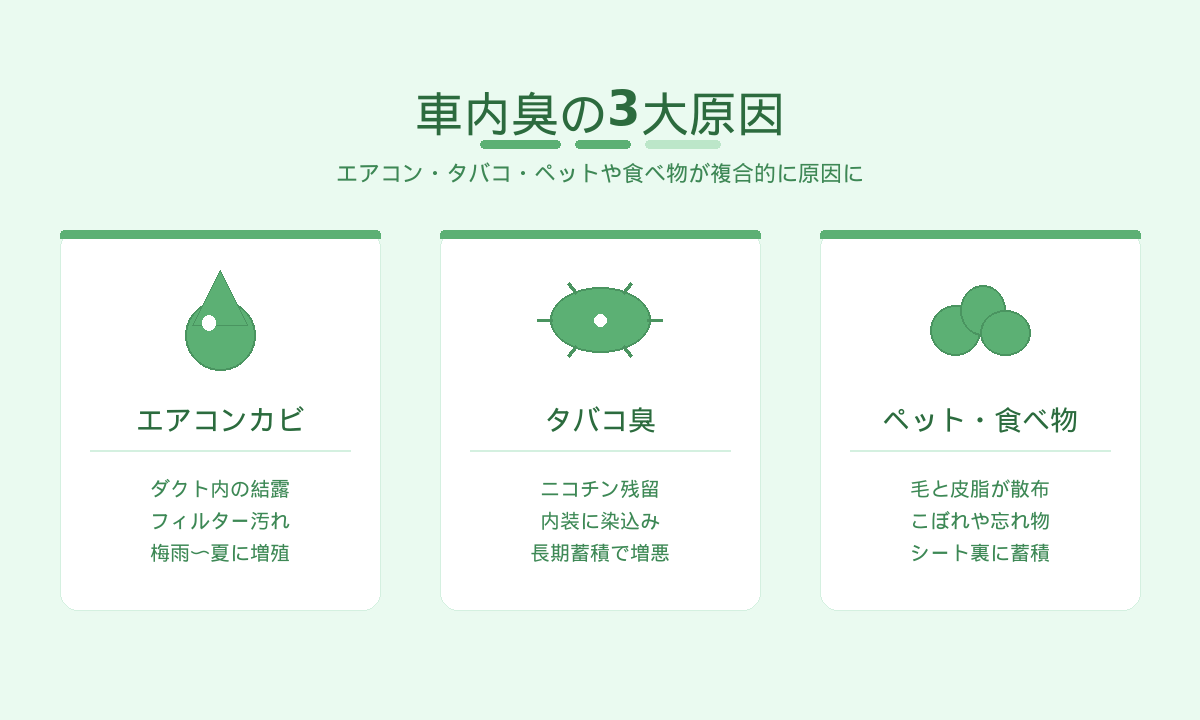 車内臭の3大原因

エアコン・タバコ・ペットや食べ物が複合的に原因に

エアコンカビ

ダクト内の結露
フィルター汚れ
梅雨〜夏に増殖

タバコ臭

ニコチン残留
内装に染込み
長期蓄積で増悪

ペット・食べ物

毛と皮脂が散布
こぼれや忘れ物
シート裏に蓄積